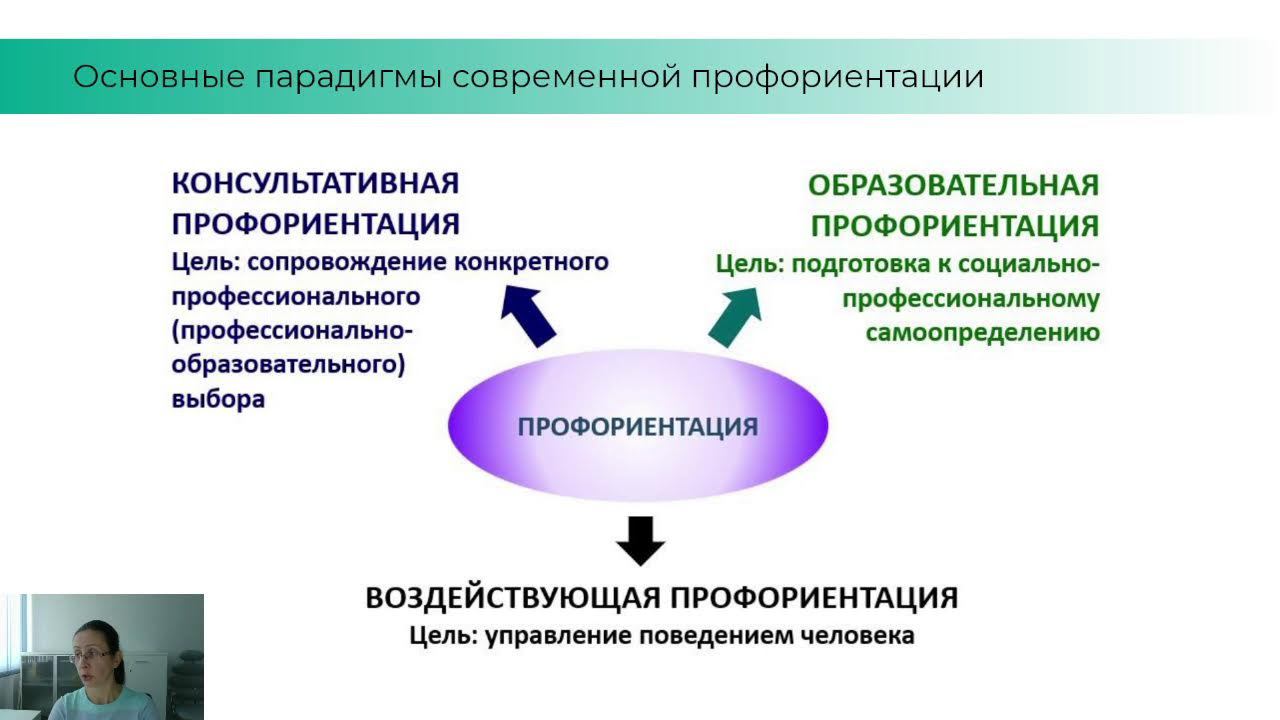 Основные парадигмы современной профориентации

КОНСУЛЬТАТИВНАЯ ПРОФОРИЕНТАЦИЯ
Цель: сопровождение конкретного профессионального (профессионально-образовательного) выбора

ОБРАЗОВАТЕЛЬНАЯ ПРОФОРИЕНТАЦИЯ
Цель: подготовка к социально-профессиональному самоопределению

ПРОФОРИЕНТАЦИЯ

ВОЗДЕЙСТВУЮЩАЯ ПРОФОРИЕНТАЦИЯ
Цель: управление поведением человека